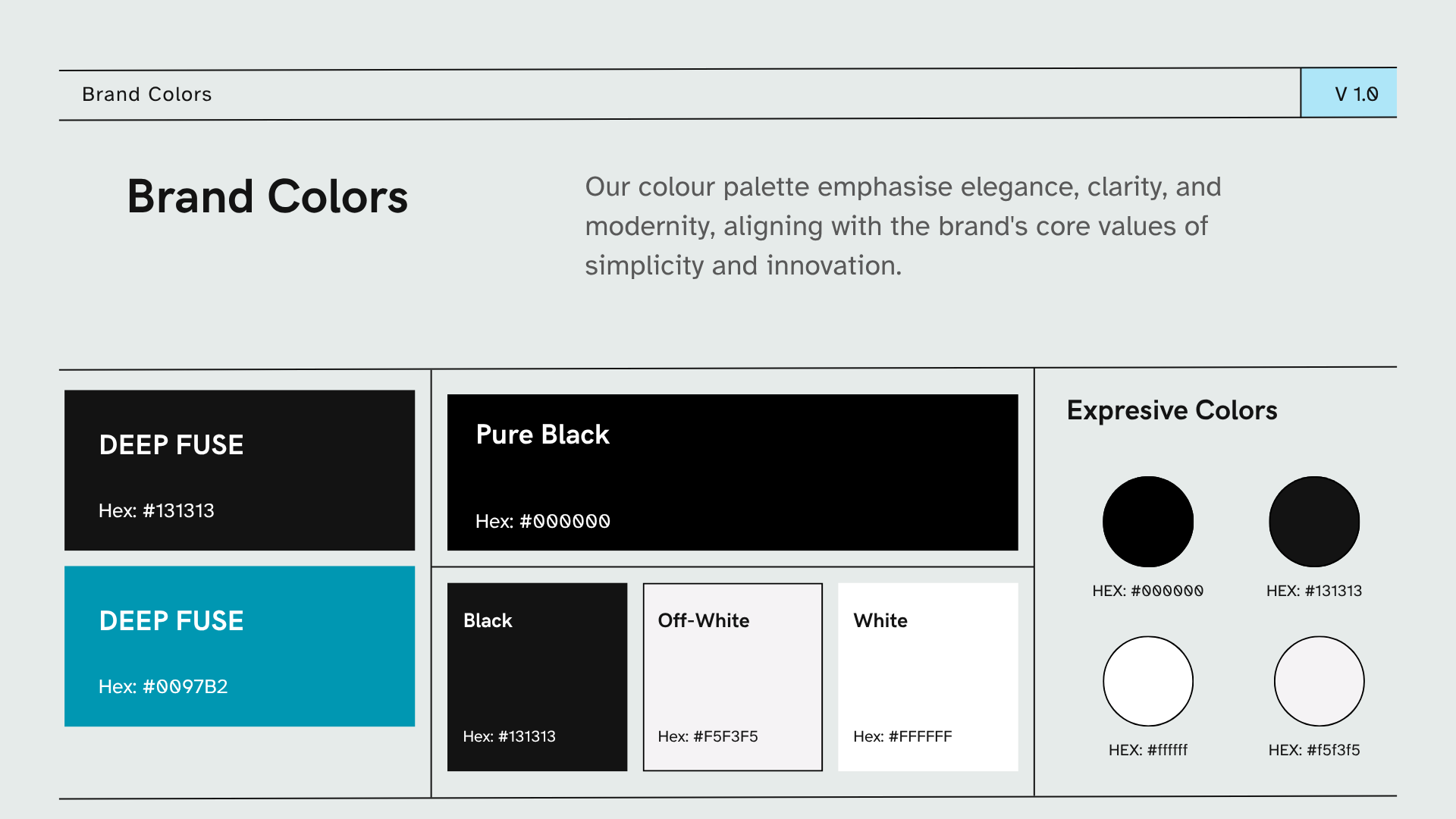 Brand Colors

V 1.0

Brand Colors

Our colour palette emphasise elegance, clarity, and modernity, aligning with the brand's core values of simplicity and innovation.

DEEP FUSE

Hex: #131313

DEEP FUSE

Hex: #0097B2

Pure Black

Hex: #000000

Black

Hex: #131313

Off-White

Hex: #F5F3F5

White

Hex: #FFFFFF

Expresive Colors

HEX: #000000

HEX: #131313

HEX: #ffffff

HEX: #f5f3f5